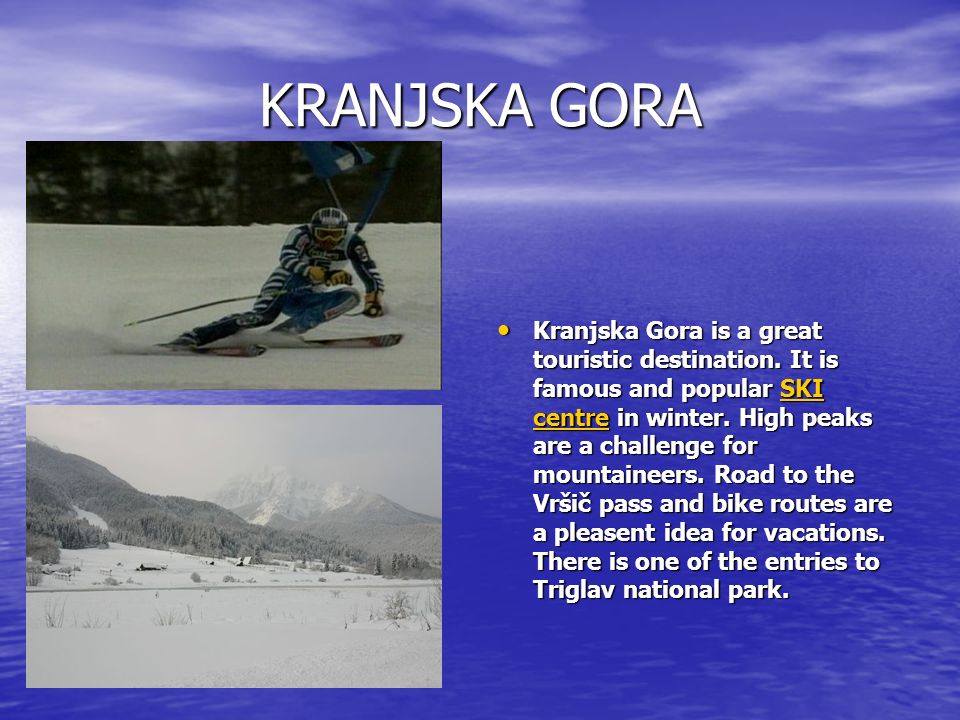 KRANJSKA GORA

• Kranjska Gora is a great touristic destination. It is famous and popular SKI centre in winter. High peaks are a challenge for mountaineers. Road to the Vršič pass and bike routes are a pleasent idea for vacations. There is one of the entries to Triglav national park.